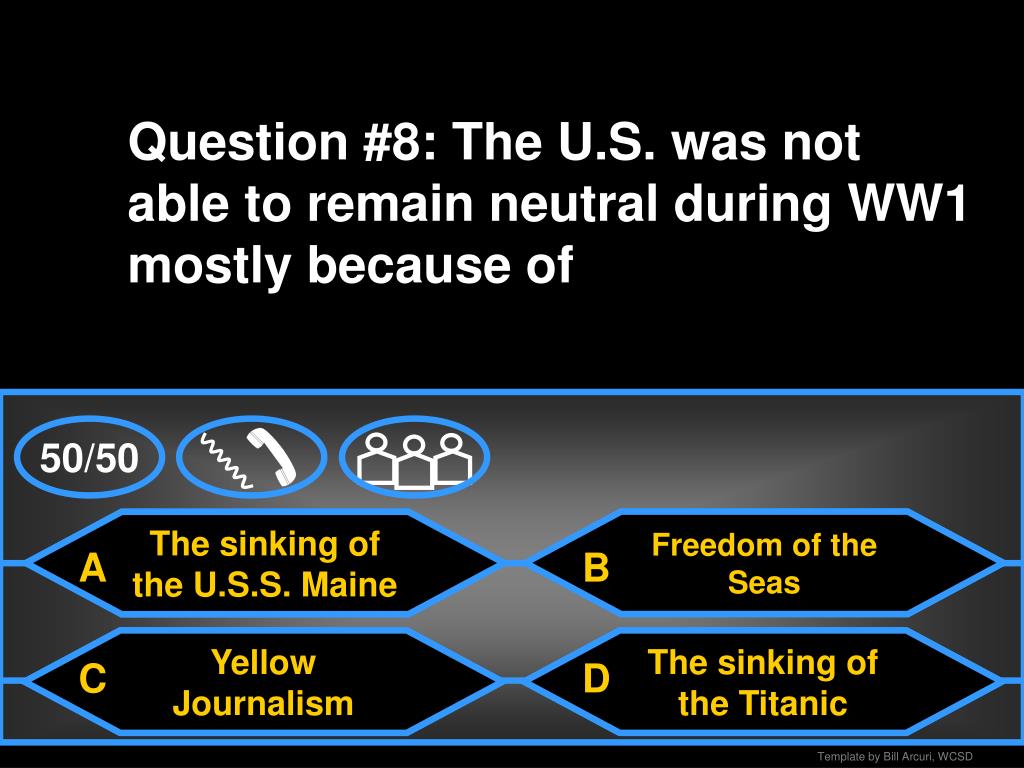 Question #8: The U.S. was not able to remain neutral during WW1 mostly because of

50/50

A
The sinking of the U.S.S. Maine

B
Freedom of the Seas

C
Yellow Journalism

D
The sinking of the Titanic

Template by Bill Arcuri, WCSD